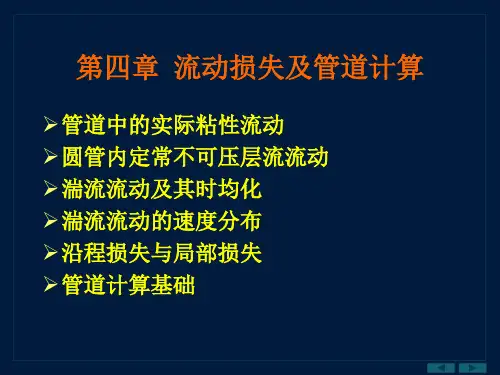 第四章 流动损失及管道计算

➢管道中的实际粘性流动
➢圆管内定常不可压层流流动
➢湍流流动及其时均化
➢湍流流动的速度分布
➢沿程损失与局部损失
➢管道计算基础